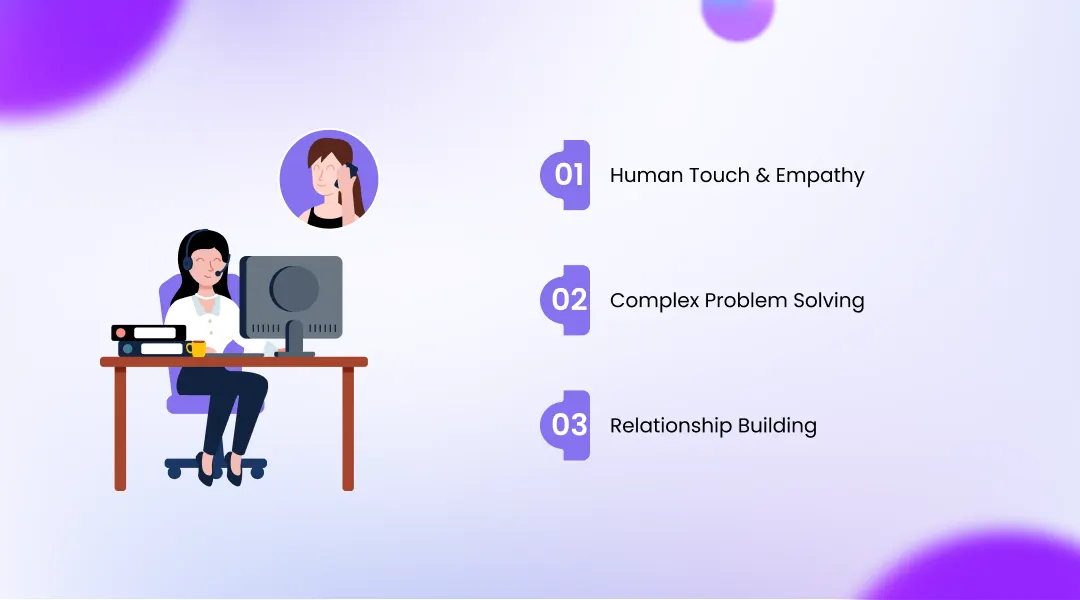 01 Human Touch & Empathy

02 Complex Problem Solving

03 Relationship Building